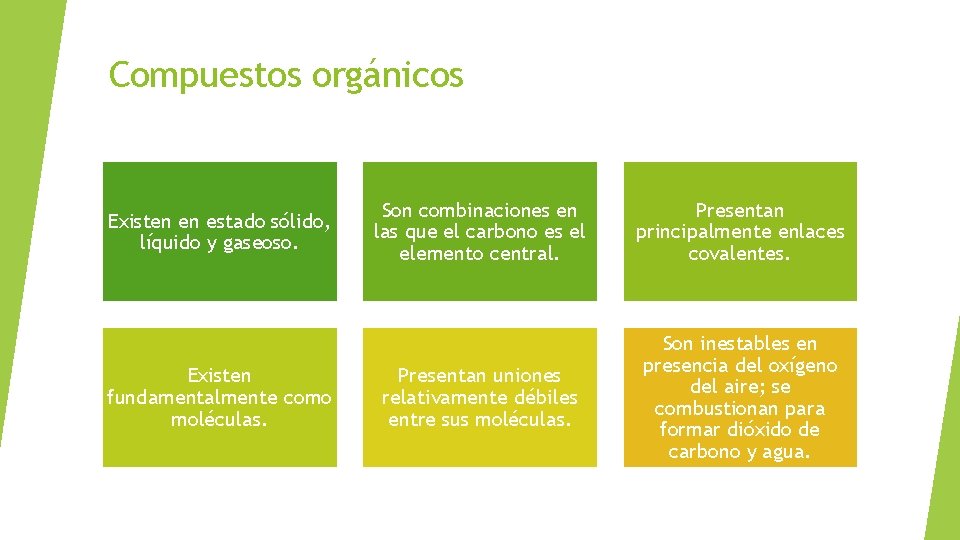 Compuestos orgánicos

Existen en estado sólido, líquido y gaseoso.

Son combinaciones en las que el carbono es el elemento central.

Presentan principalmente enlaces covalentes.

Existen fundamentalmente como moléculas.

Presentan uniones relativamente débiles entre sus moléculas.

Son inestables en presencia del oxígeno del aire; se combustionan para formar dióxido de carbono y agua.